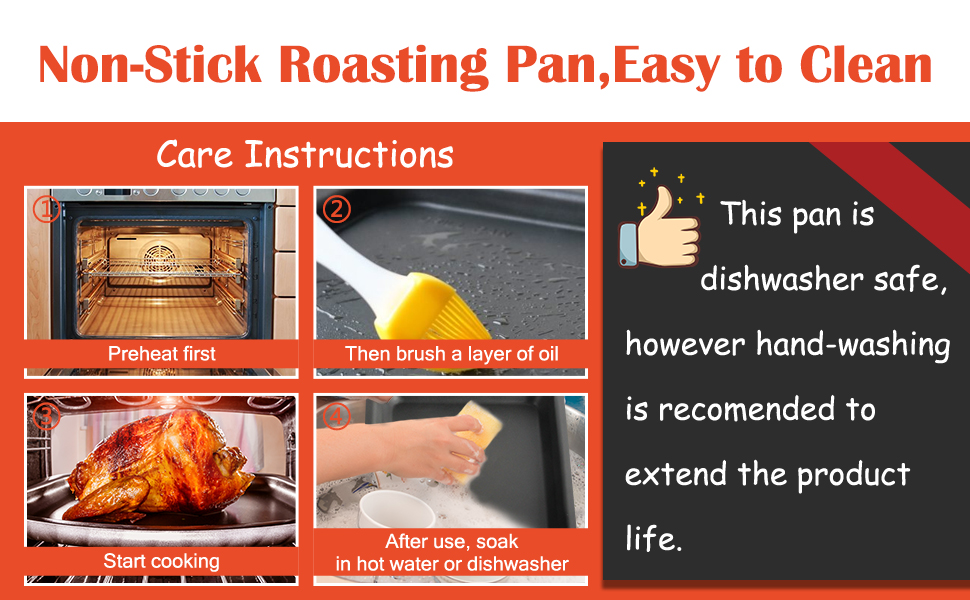 Non-Stick Roasting Pan,Easy to Clean

Care Instructions

①
Preheat first

②
Then brush a layer of oil

③
Start cooking

④
After use, soak in hot water or dishwasher

This pan is dishwasher safe, however hand-washing is recomended to extend the product life.